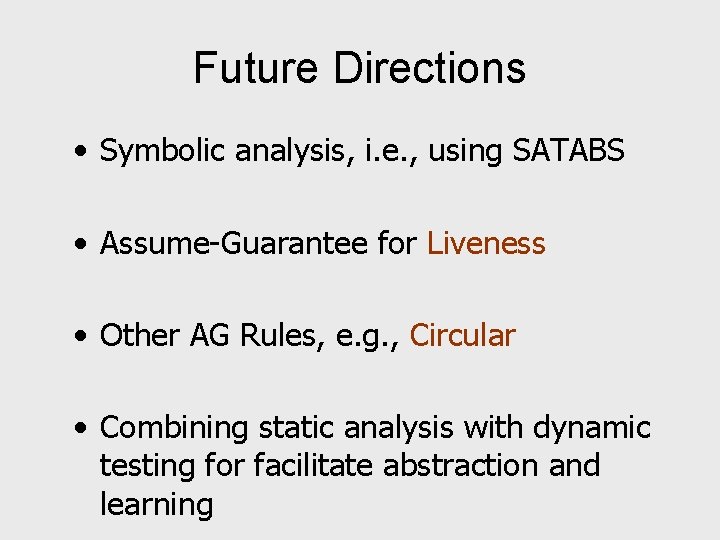 Future Directions

• Symbolic analysis, i.e., using SATABS

• Assume-Guarantee for Liveness

• Other AG Rules, e.g., Circular

• Combining static analysis with dynamic testing for facilitate abstraction and learning